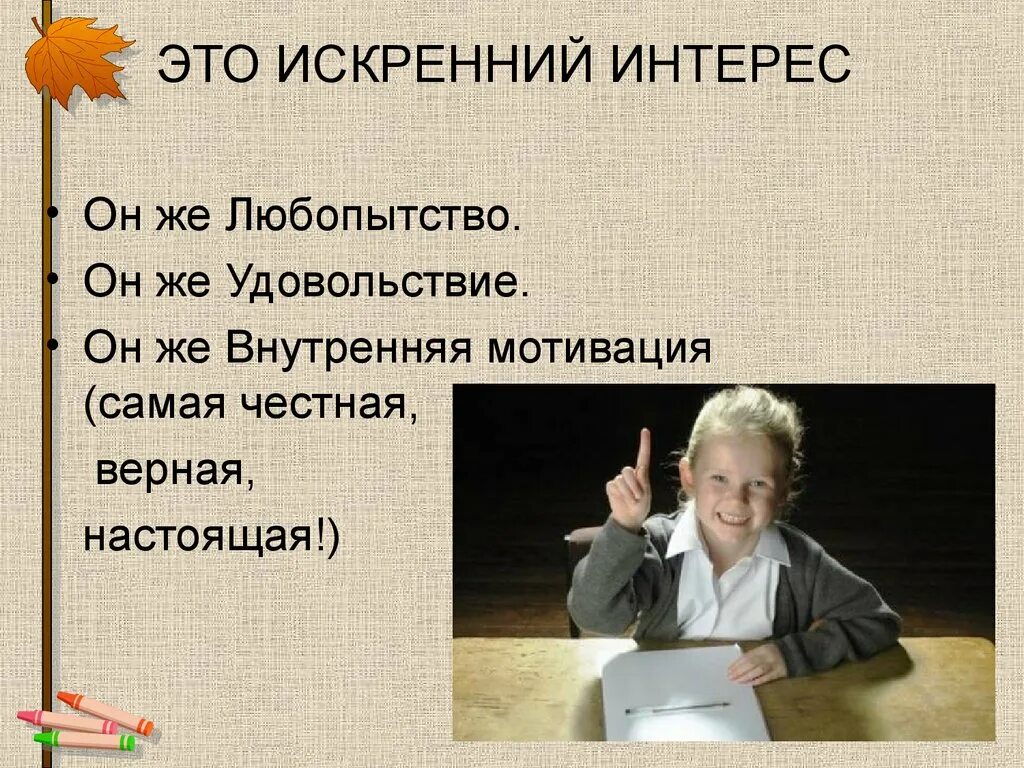 ЭТО ИСКРЕННИЙ ИНТЕРЕС

• Он же Любопытство.
• Он же Удовольствие.
• Он же Внутренняя мотивация (самая честная,
верная,
настоящая!)